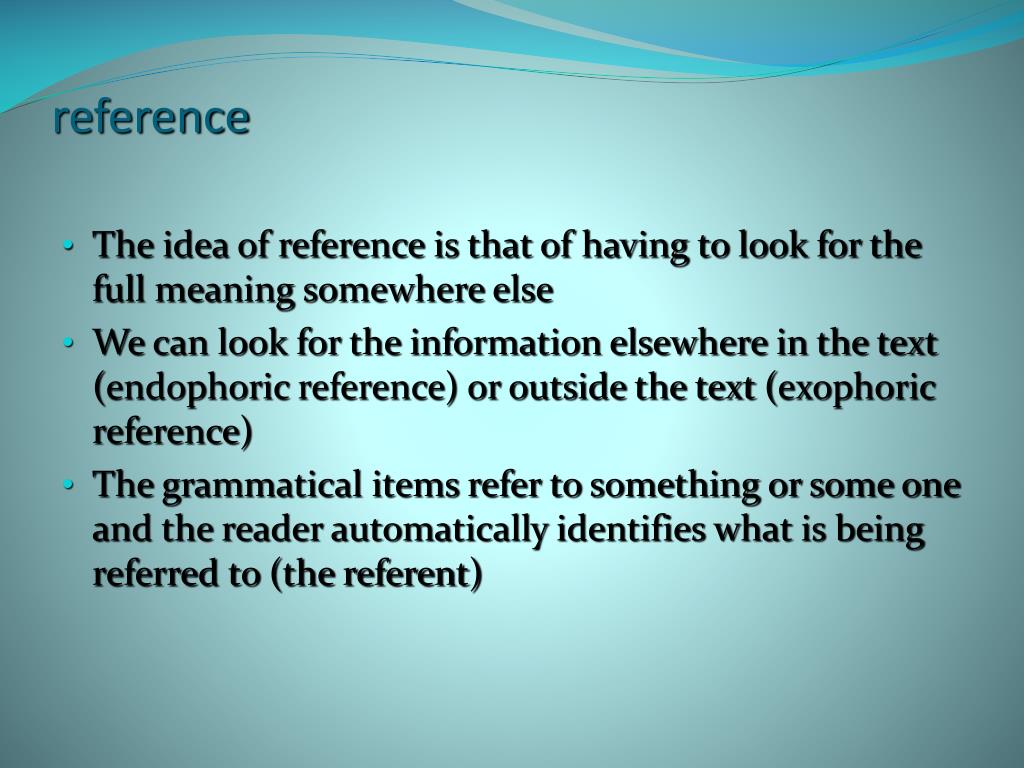 reference

• The idea of reference is that of having to look for the full meaning somewhere else
• We can look for the information elsewhere in the text (endophoric reference) or outside the text (exophoric reference)
• The grammatical items refer to something or some one and the reader automatically identifies what is being referred to (the referent)